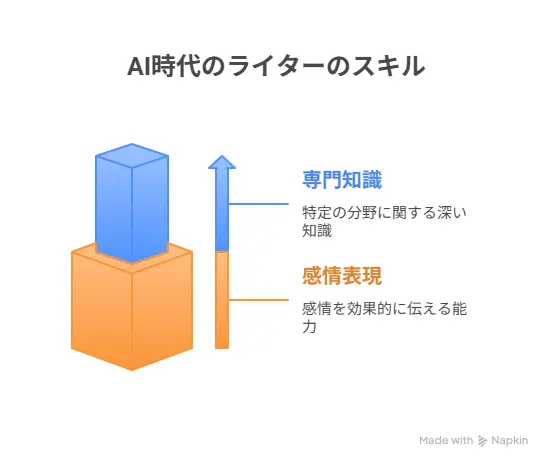 AI時代のライターのスキル

専門知識

特定の分野に関する深い知識

感情表現

感情を効果的に伝える能力

Made with Napkin